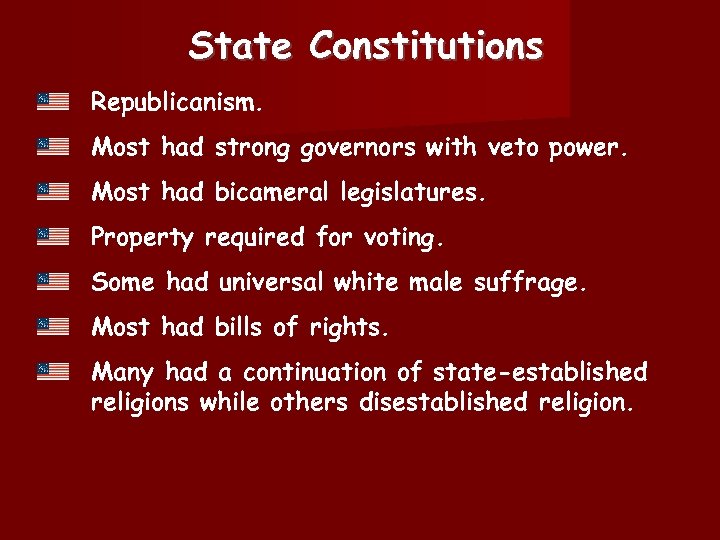 State Constitutions

Republicanism.

Most had strong governors with veto power.

Most had bicameral legislatures.

Property required for voting.

Some had universal white male suffrage.

Most had bills of rights.

Many had a continuation of state-established religions while others disestablished religion.